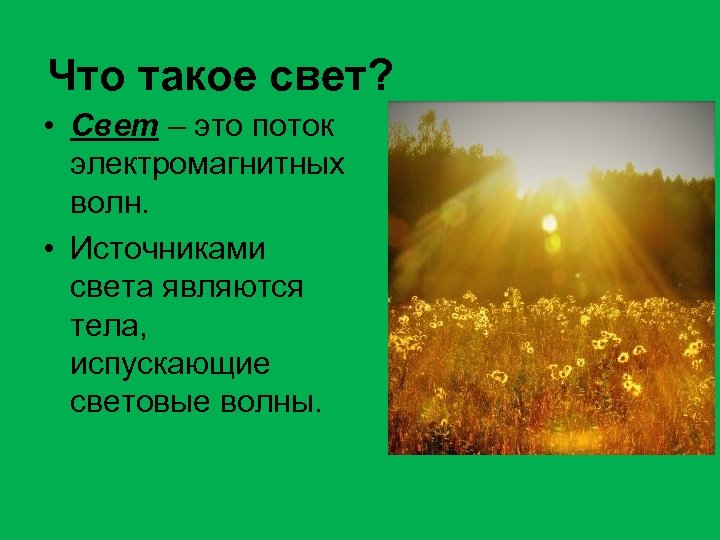 Что такое свет?

• Свет – это поток электромагнитных волн.

• Источниками света являются тела, испускающие световые волны.